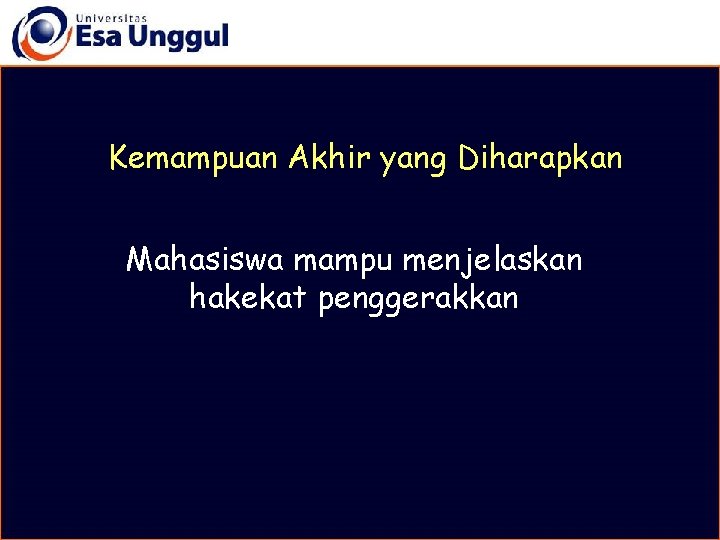 Universitas
Esa Unggul

Kemampuan Akhir yang Diharapkan

Mahasiswa mampu menjelaskan hakekat penggerakkan